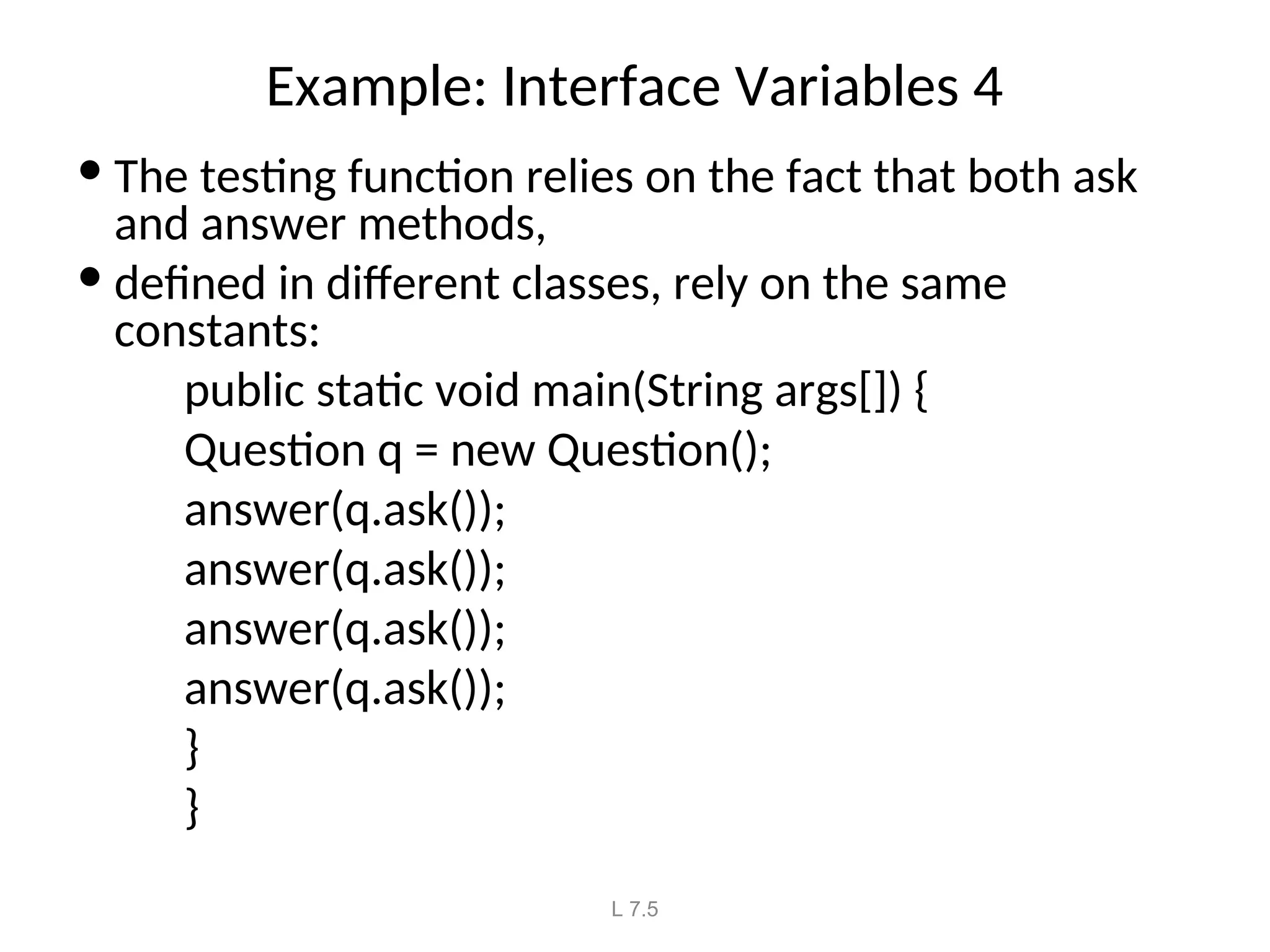 Example: Interface Variables 4

• The testing function relies on the fact that both ask and answer methods,

• defined in different classes, rely on the same constants:

public static void main(String args[]) {
Question q = new Question();
answer(q.ask());
answer(q.ask());
answer(q.ask());
answer(q.ask());
}
}

L 7.5